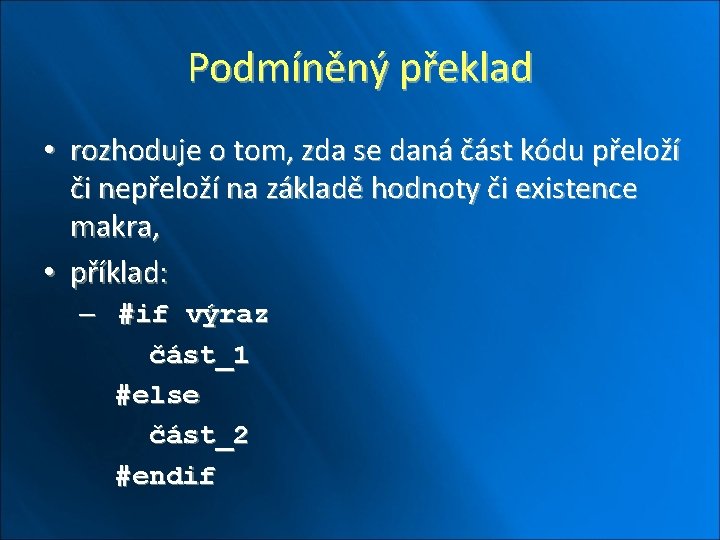 Podmíněný překlad

• rozhoduje o tom, zda se daná část kódu přeloží či nepřeloží na základě hodnoty či existence makra,

• příklad:

– #if výraz
část_1
#else
část_2
#endif